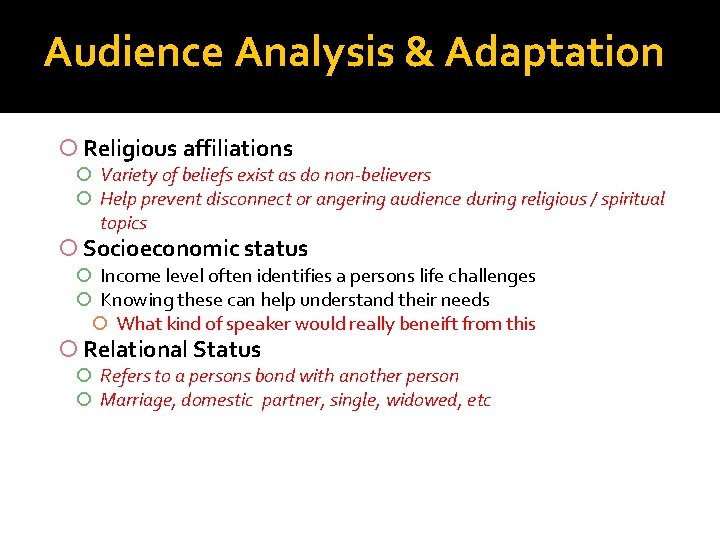 Audience Analysis & Adaptation

Religious affiliations
Variety of beliefs exist as do non-believers
Help prevent disconnect or angering audience during religious / spiritual topics

Socioeconomic status
Income level often identifies a persons life challenges
Knowing these can help understand their needs
What kind of speaker would really beneift from this

Relational Status
Refers to a persons bond with another person
Marriage, domestic partner, single, widowed, etc